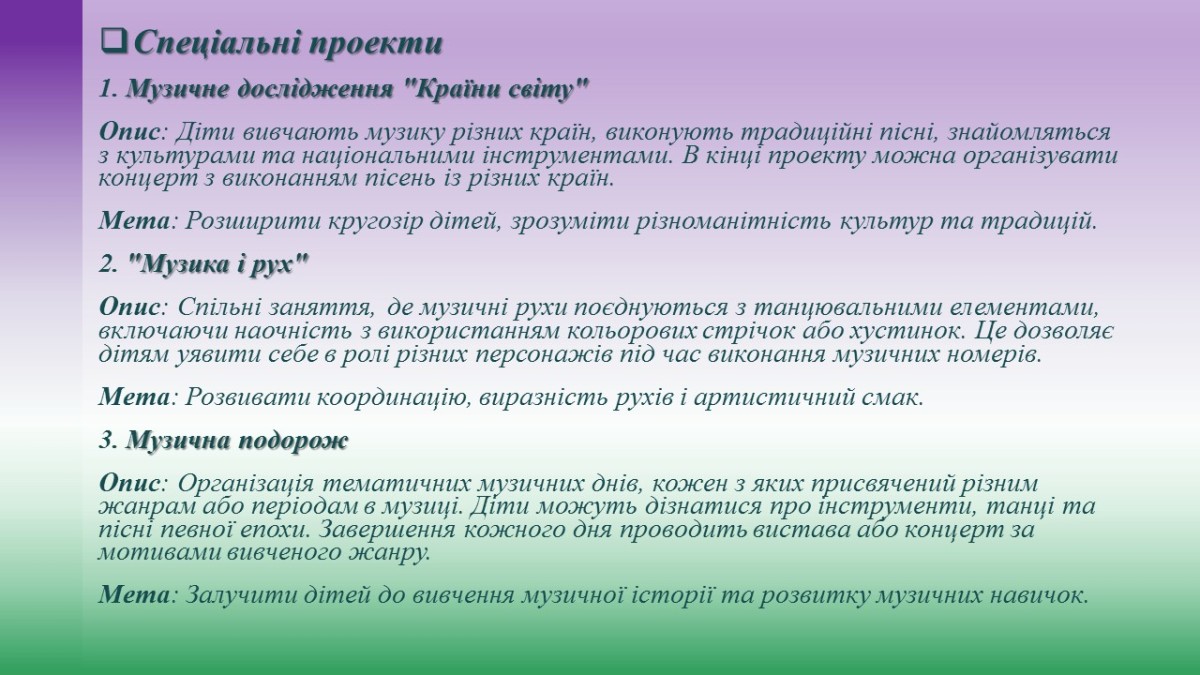 Спеціальні проекти

1. Музичне дослідження "Країни світу"

Опис: Діти вивчають музику різних країн, виконують традиційні пісні, знайомляться з культурами та національними інструментами. В кінці проекту можна організувати концерт з виконанням пісень із різних країн.

Мета: Розширити кругозір дітей, зрозуміти різноманітність культур та традицій.

2. "Музика і рух"

Опис: Спільні заняття, де музичні рухи поєднуються з танцювальними елементами, включаючи наочність з використанням кольорових стрічок або хустинок. Це дозволяє дітям уявити себе в ролі різних персонажів під час виконання музичних номерів.

Мета: Розвивати координацію, виразність рухів і артистичний смак.

3. Музична подорож

Опис: Організація тематичних музичних днів, кожен з яких присвячений різним жанрам або періодам в музиці. Діти можуть дізнатися про інструменти, танці та пісні певної епохи. Завершення кожного дня проводить вистава або концерт за мотивами вивченого жанру.

Мета: Залучити дітей до вивчення музичної історії та розвитку музичних навичок.